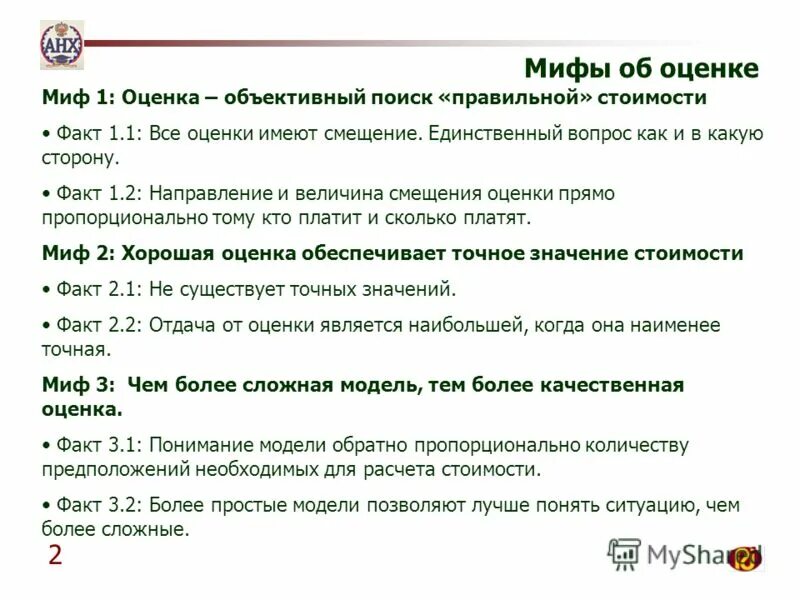 АНХ

Мифы об оценке

Миф 1: Оценка – объективный поиск «правильной» стоимости

• Факт 1.1: Все оценки имеют смещение. Единственный вопрос как и в какую сторону.

• Факт 1.2: Направление и величина смещения оценки прямо пропорционально тому кто платит и сколько платят.

Миф 2: Хорошая оценка обеспечивает точное значение стоимости

• Факт 2.1: Не существует точных значений.

• Факт 2.2: Отдача от оценки является наибольшей, когда она наименее точная.

Миф 3: Чем более сложная модель, тем более качественная оценка.

• Факт 3.1: Понимание модели обратно пропорционально количеству предположений необходимых для расчета стоимости.

• Факт 3.2: Более простые модели позволяют лучше понять ситуацию, чем более сложные.

2

MyShared